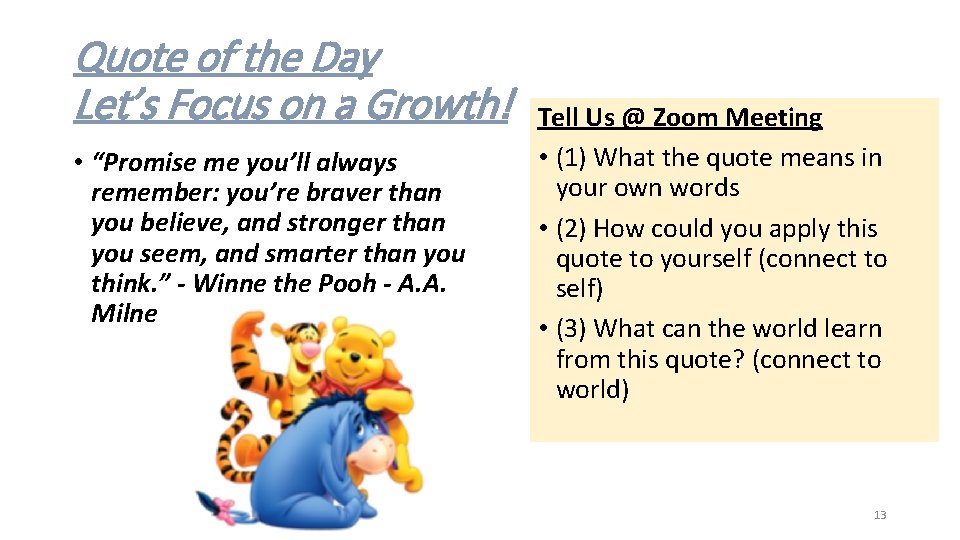 Quote of the Day
Let's Focus on a Growth!

• "Promise me you'll always remember: you're braver than you believe, and stronger than you seem, and smarter than you think." - Winne the Pooh - A.A. Milne

Tell Us @ Zoom Meeting

• (1) What the quote means in your own words
• (2) How could you apply this quote to yourself (connect to self)
• (3) What can the world learn from this quote? (connect to world)

13